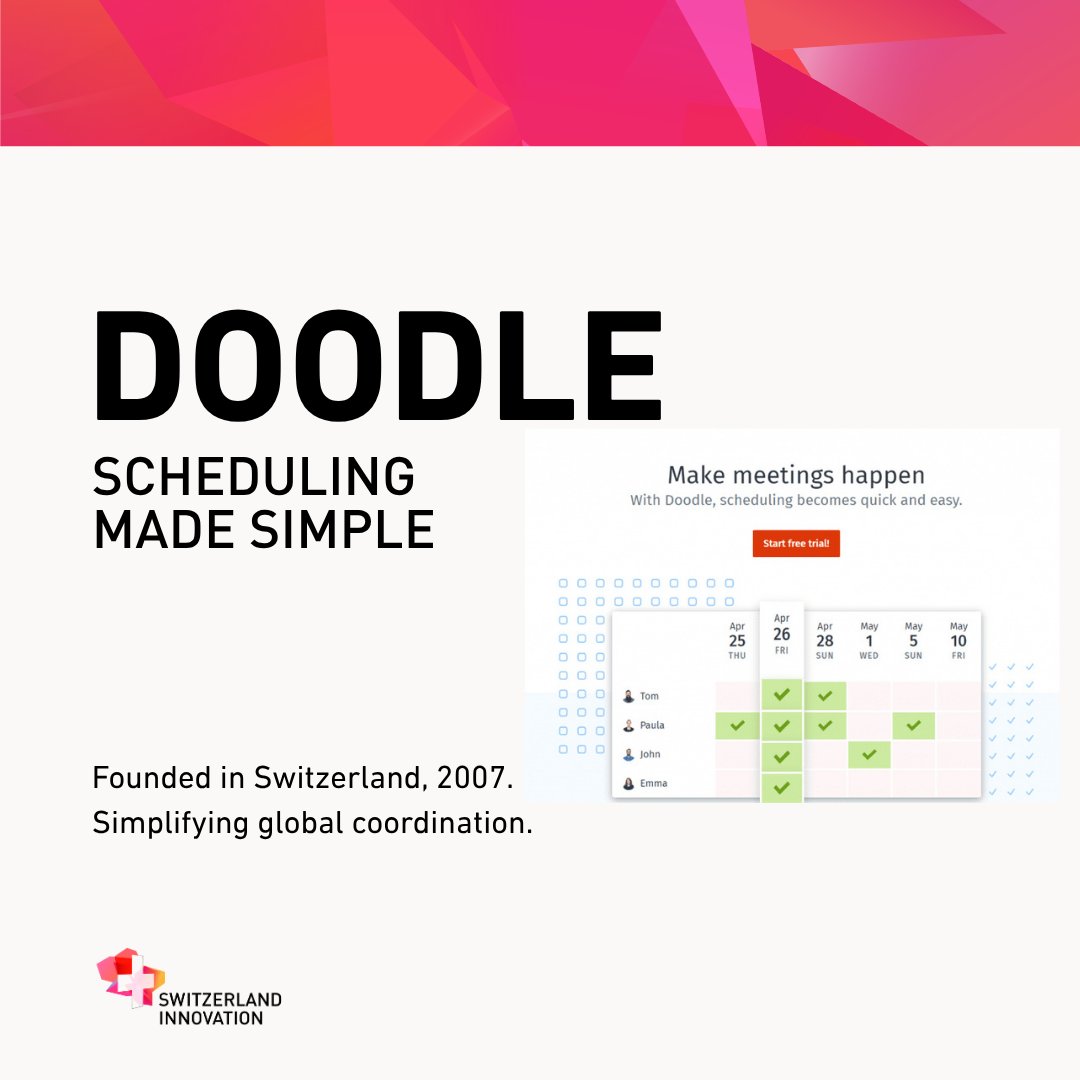 DOODLE

SCHEDULING MADE SIMPLE

Make meetings happen

With Doodle, scheduling becomes quick and easy.

Start free trial!

| | Apr 25 THU | Apr 26 FRI | Apr 28 SUN | May 1 WED | May 5 SUN | May 10 FRI |
|---|---|---|---|---|---|---|
| Tom | | ✓ | ✓ | | | |
| Paula | ✓ | ✓ | ✓ | | ✓ | |
| John | | ✓ | | ✓ | | |
| Emma | | ✓ | | | | |

Founded in Switzerland, 2007. Simplifying global coordination.

SWITZERLAND INNOVATION